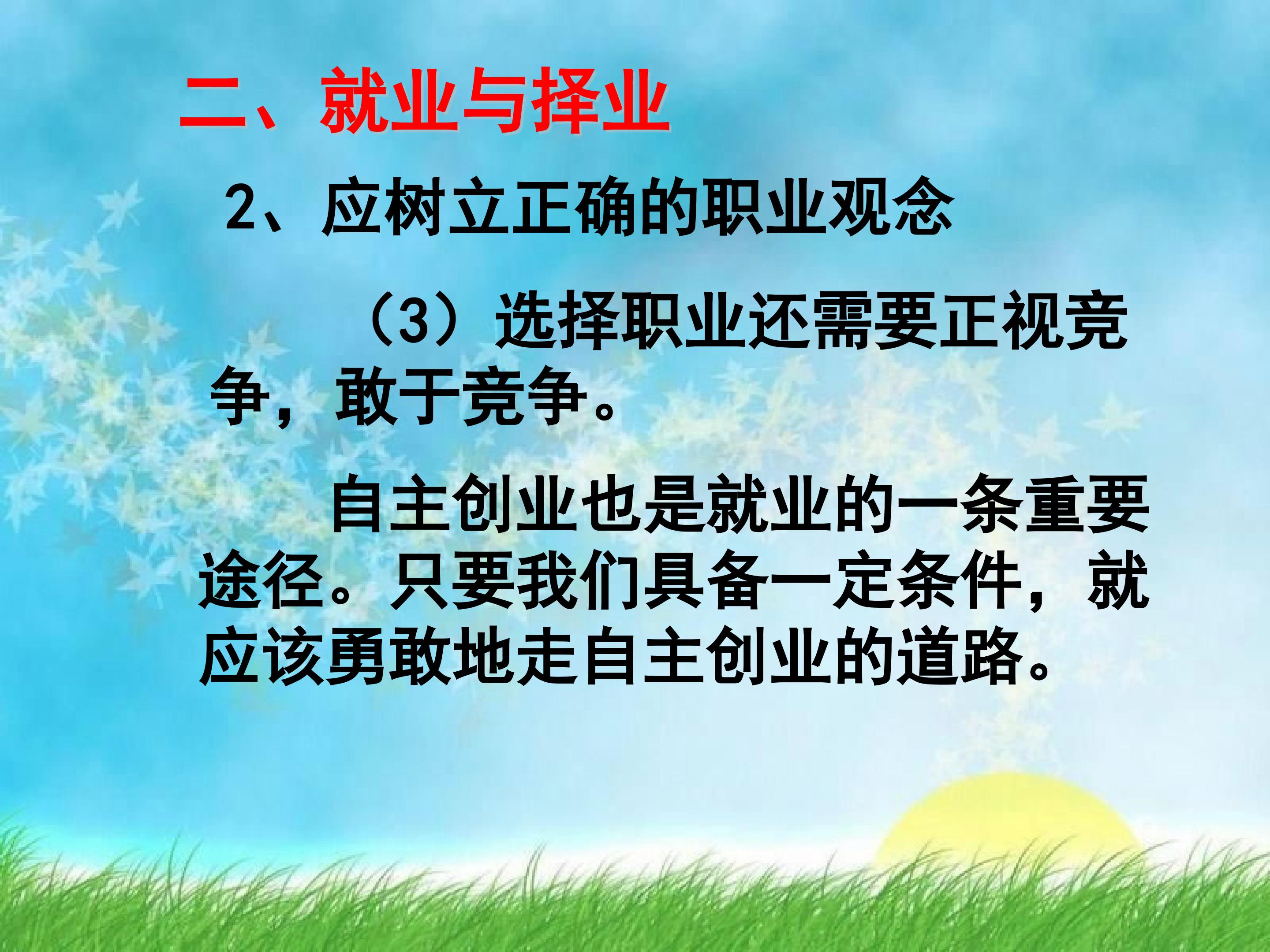 二、就业与择业

2、应树立正确的职业观念

（3）选择职业还需要正视竞争，敢于竞争。

自主创业也是就业的一条重要途径。只要我们具备一定条件，就应该勇敢地走自主创业的道路。